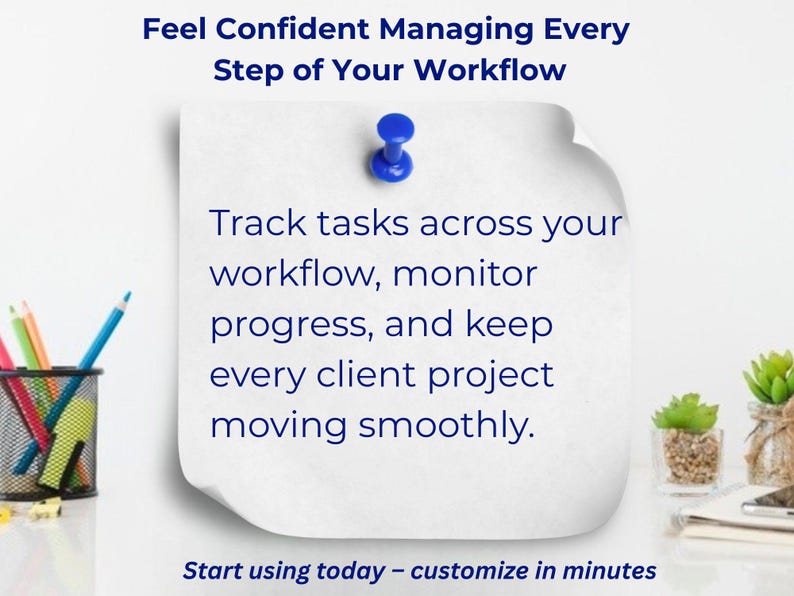 Feel Confident Managing Every Step of Your Workflow

Track tasks across your workflow, monitor progress, and keep every client project moving smoothly.

Start using today – customize in minutes